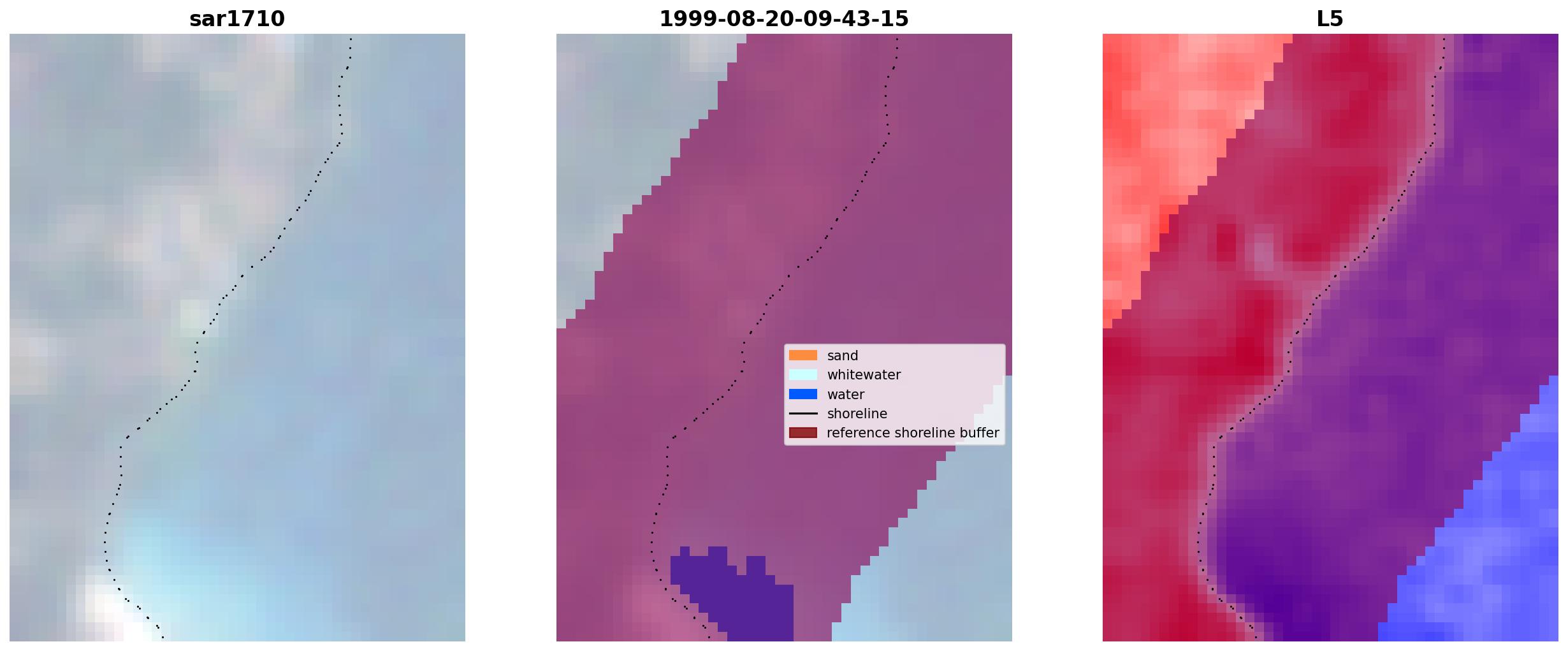 sar1710

1999-08-20-09-43-15

sand
whitewater
water
shoreline
reference shoreline buffer

L5